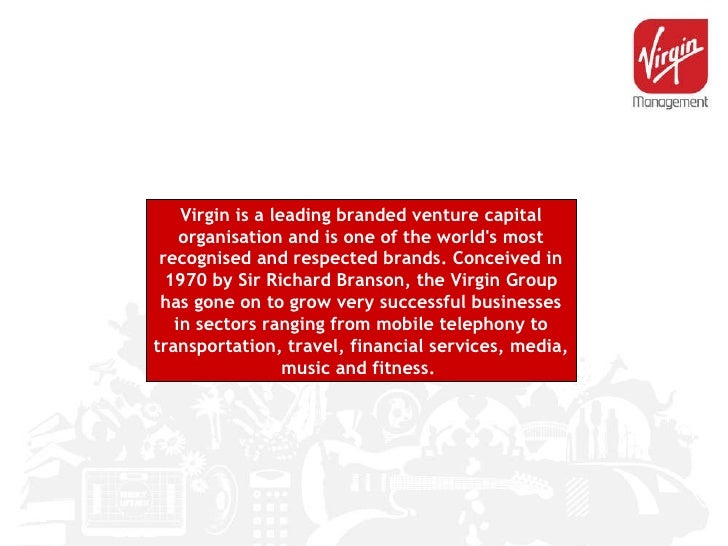 Virgin

Management

Virgin is a leading branded venture capital organisation and is one of the world's most recognised and respected brands. Conceived in 1970 by Sir Richard Branson, the Virgin Group has gone on to grow very successful businesses in sectors ranging from mobile telephony to transportation, travel, financial services, media, music and fitness.